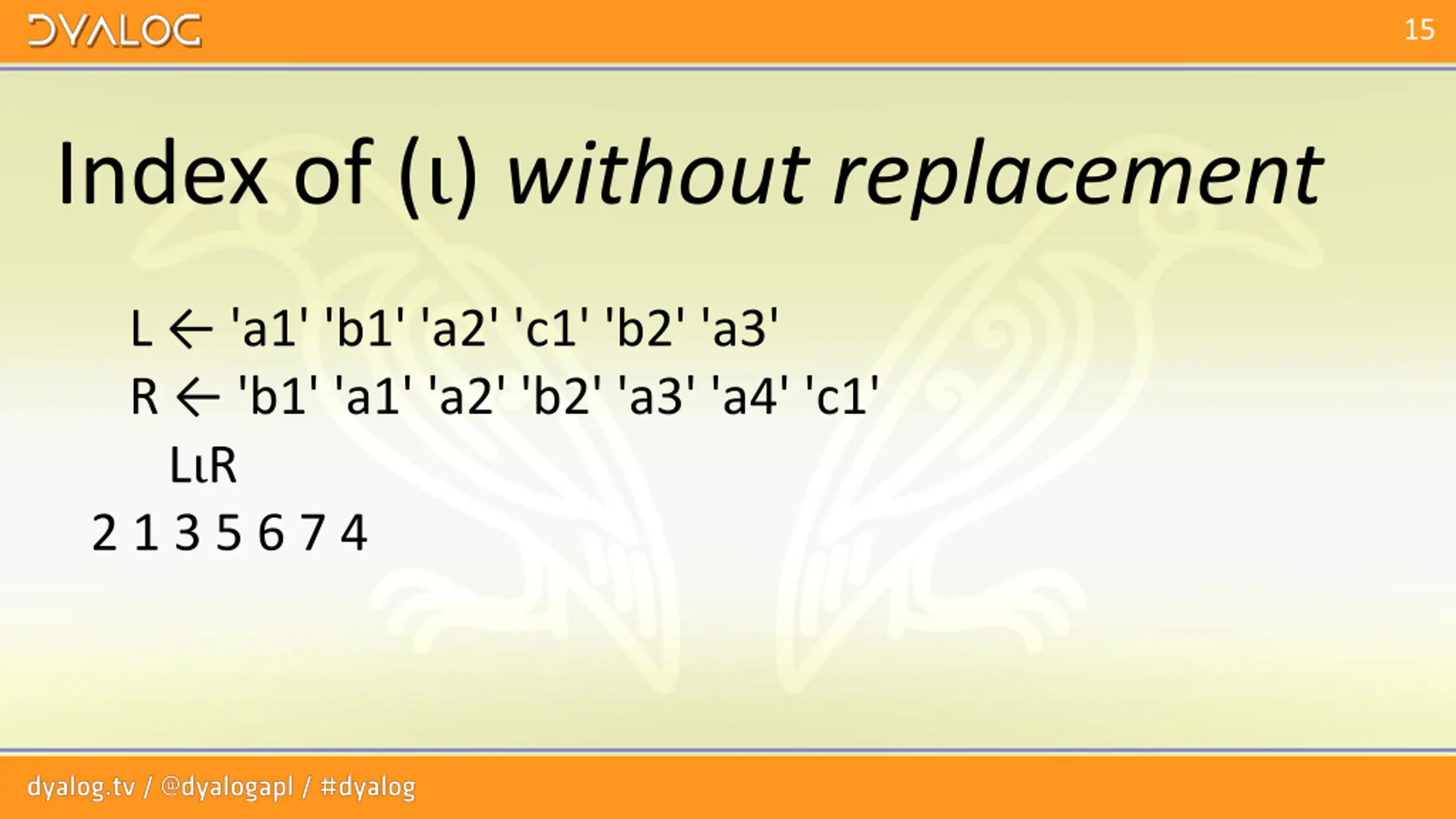 DYALOG

15

Index of (⍳) without replacement

L ← 'a1' 'b1' 'a2' 'c1' 'b2' 'a3'
R ← 'b1' 'a1' 'a2' 'b2' 'a3' 'a4' 'c1'
L⍳R
2 1 3 5 6 7 4

dyalog.tv / @dyalogapl / #dyalog